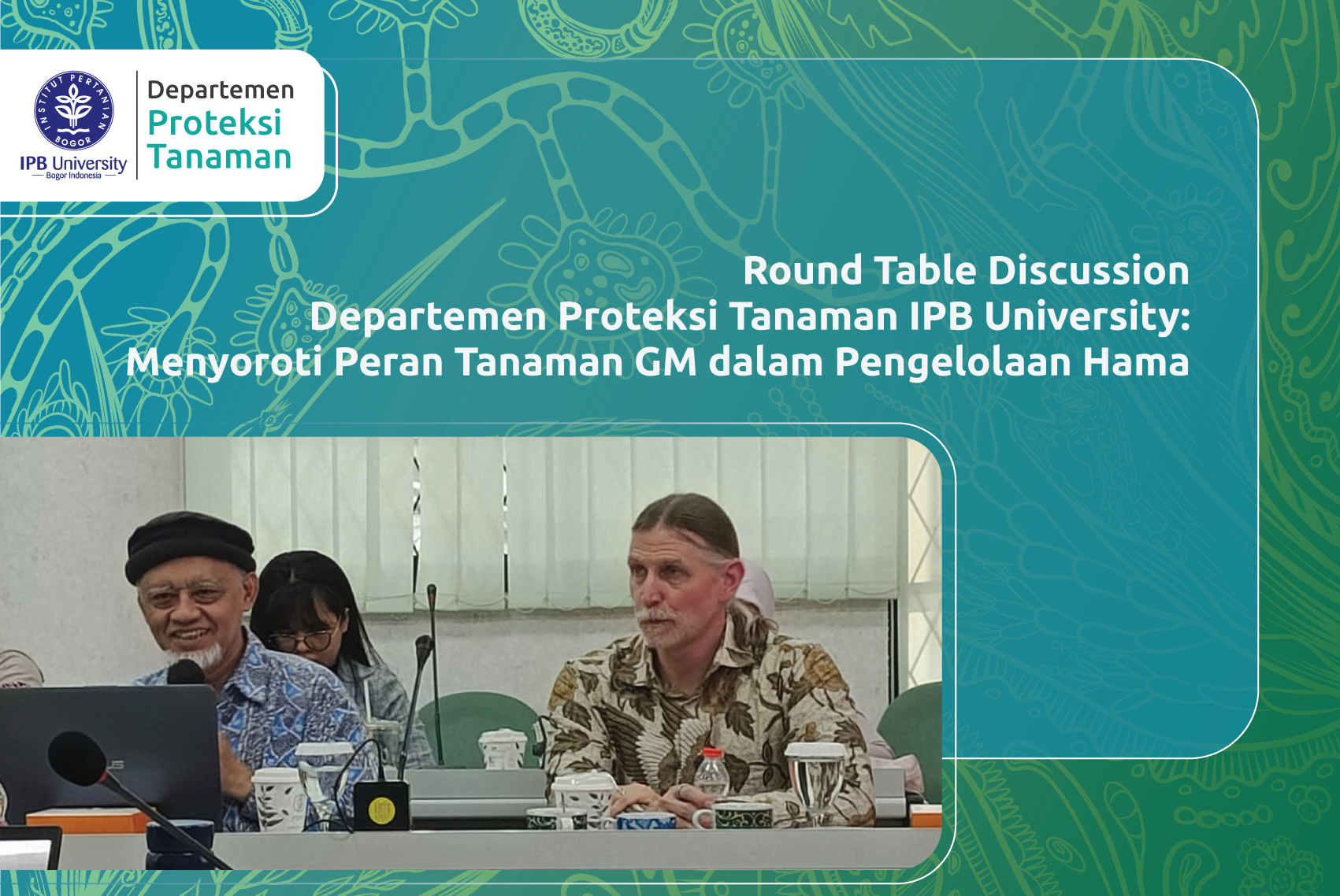 INSTITUT PERTANIAN BOGOR

IPB University
Bogor Indonesia

Departemen
Proteksi
Tanaman

Round Table Discussion
Departemen Proteksi Tanaman IPB University:
Menyoroti Peran Tanaman GM dalam Pengelolaan Hama